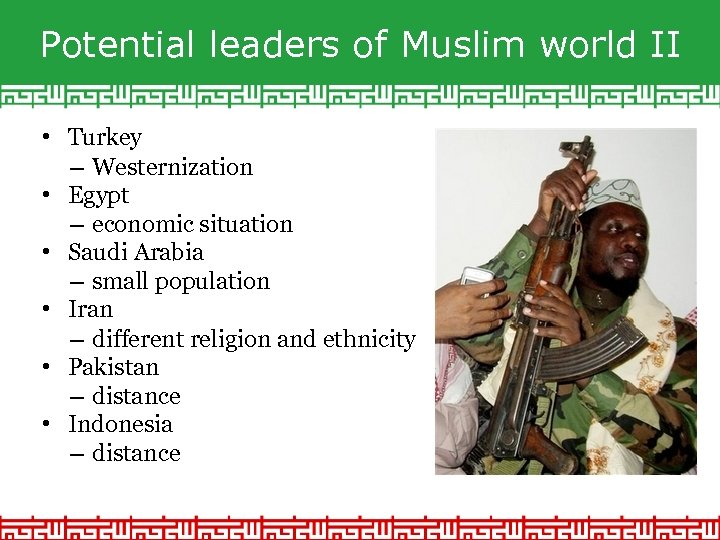 Potential leaders of Muslim world II

• Turkey
– Westernization
• Egypt
– economic situation
• Saudi Arabia
– small population
• Iran
– different religion and ethnicity
• Pakistan
– distance
• Indonesia
– distance